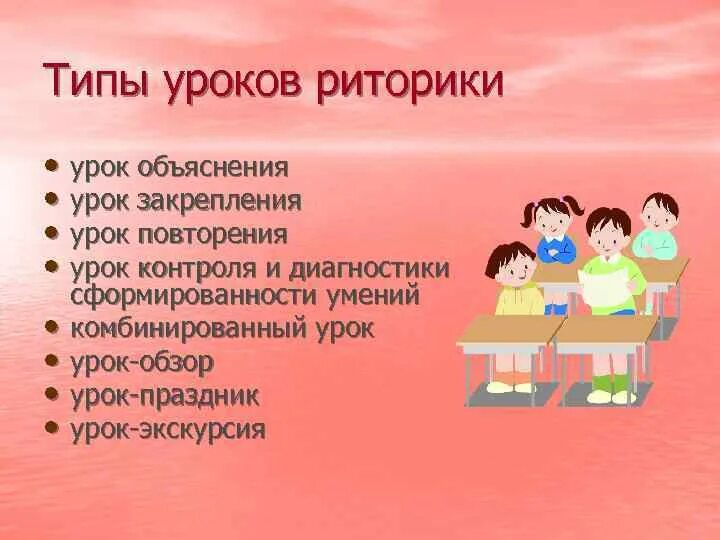 Типы уроков риторики

• урок объяснения
• урок закрепления
• урок повторения
• урок контроля и диагностики сформированности умений
• комбинированный урок
• урок-обзор
• урок-праздник
• урок-экскурсия